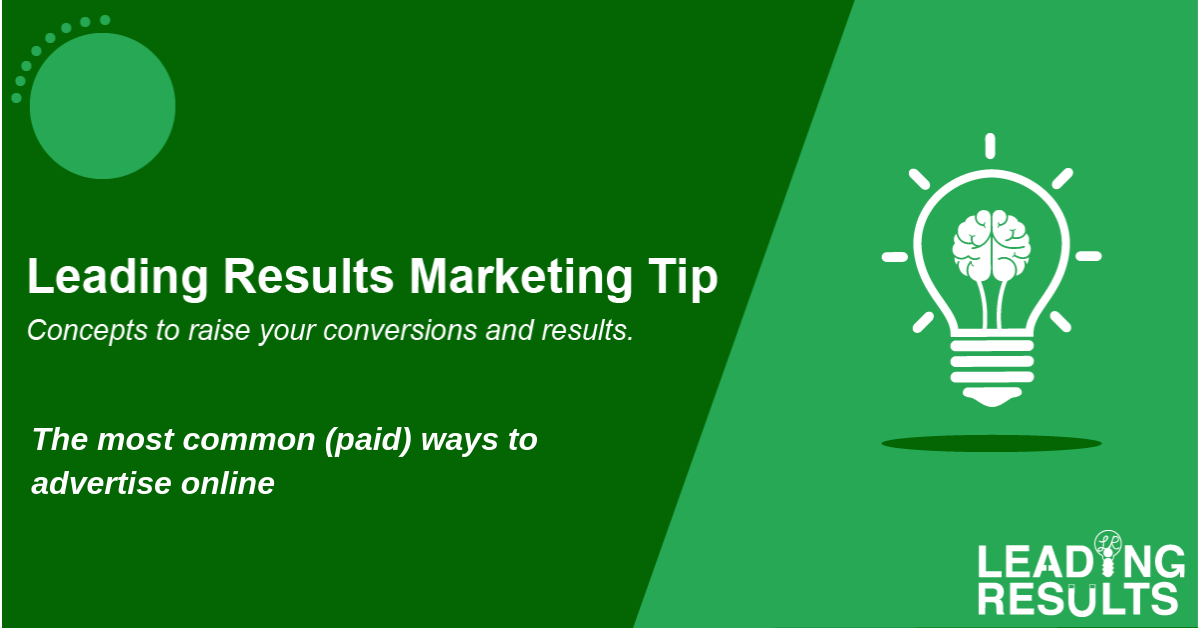 Leading Results Marketing Tip

Concepts to raise your conversions and results.

The most common (paid) ways to advertise online

LEADING RESULTS